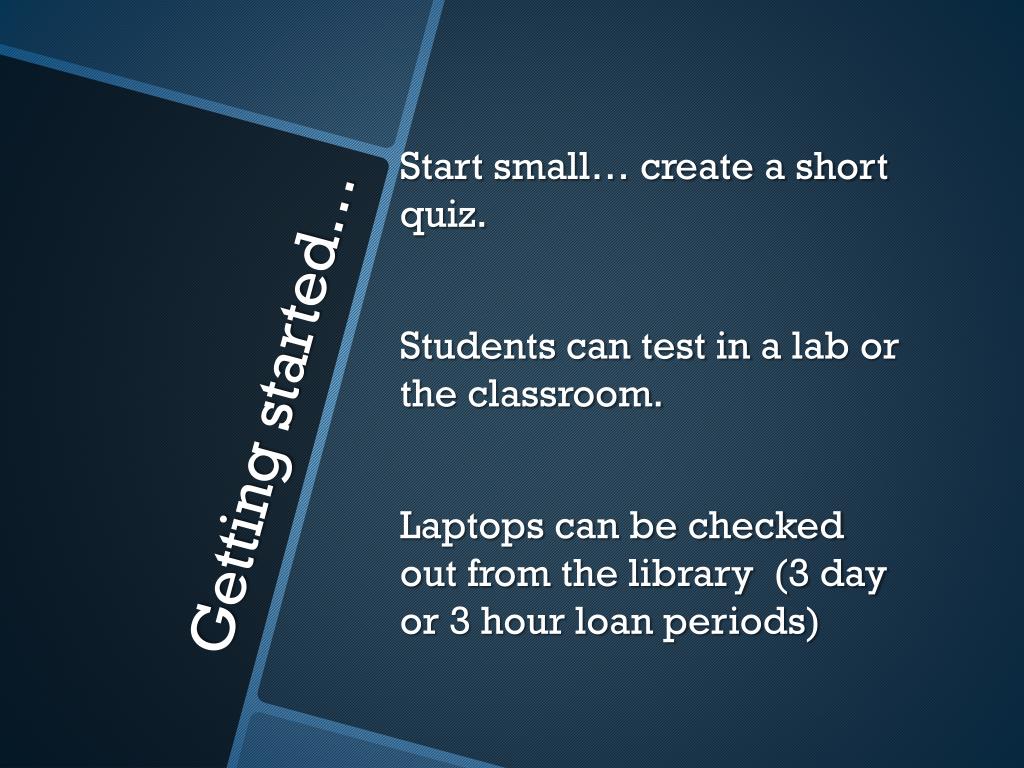 Getting started…

Start small… create a short quiz.

Students can test in a lab or the classroom.

Laptops can be checked out from the library (3 day or 3 hour loan periods)